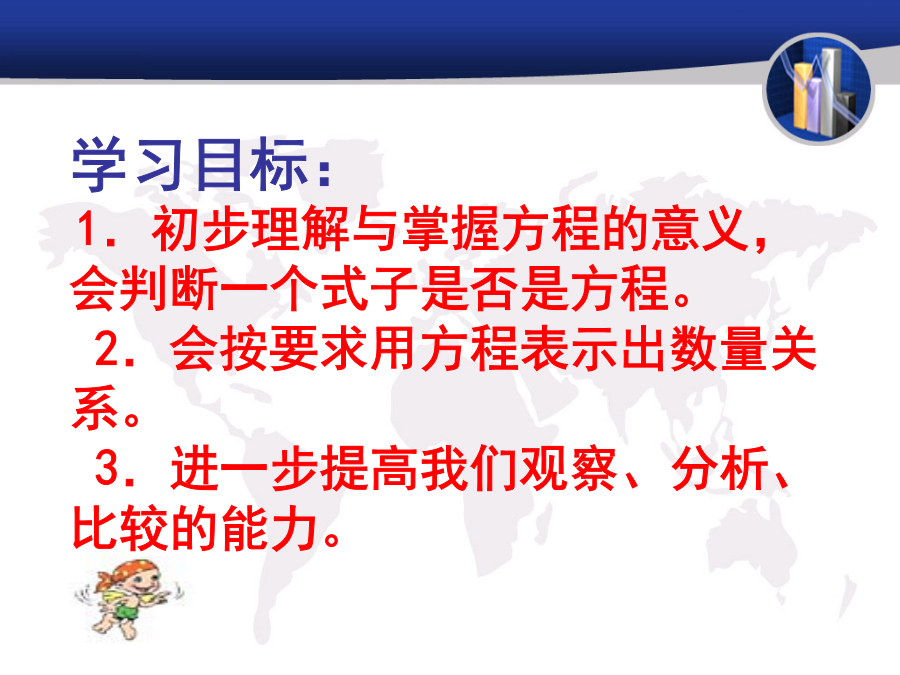 学习目标：

1．初步理解与掌握方程的意义，会判断一个式子是否是方程。

2．会按要求用方程表示出数量关系。

3．进一步提高我们观察、分析、比较的能力。